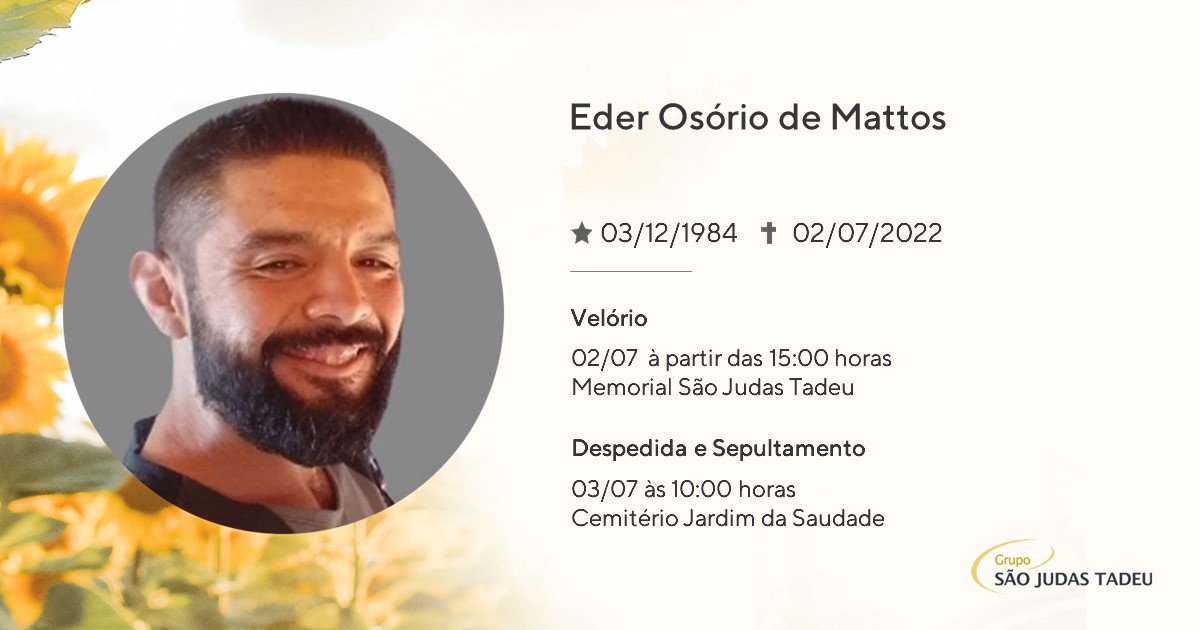 Eder Osório de Mattos

★ 03/12/1984 ✝ 02/07/2022

Velório

02/07 à partir das 15:00 horas
Memorial São Judas Tadeu

Despedida e Sepultamento

03/07 às 10:00 horas
Cemitério Jardim da Saudade

Grupo
SÃO JUDAS TADEU